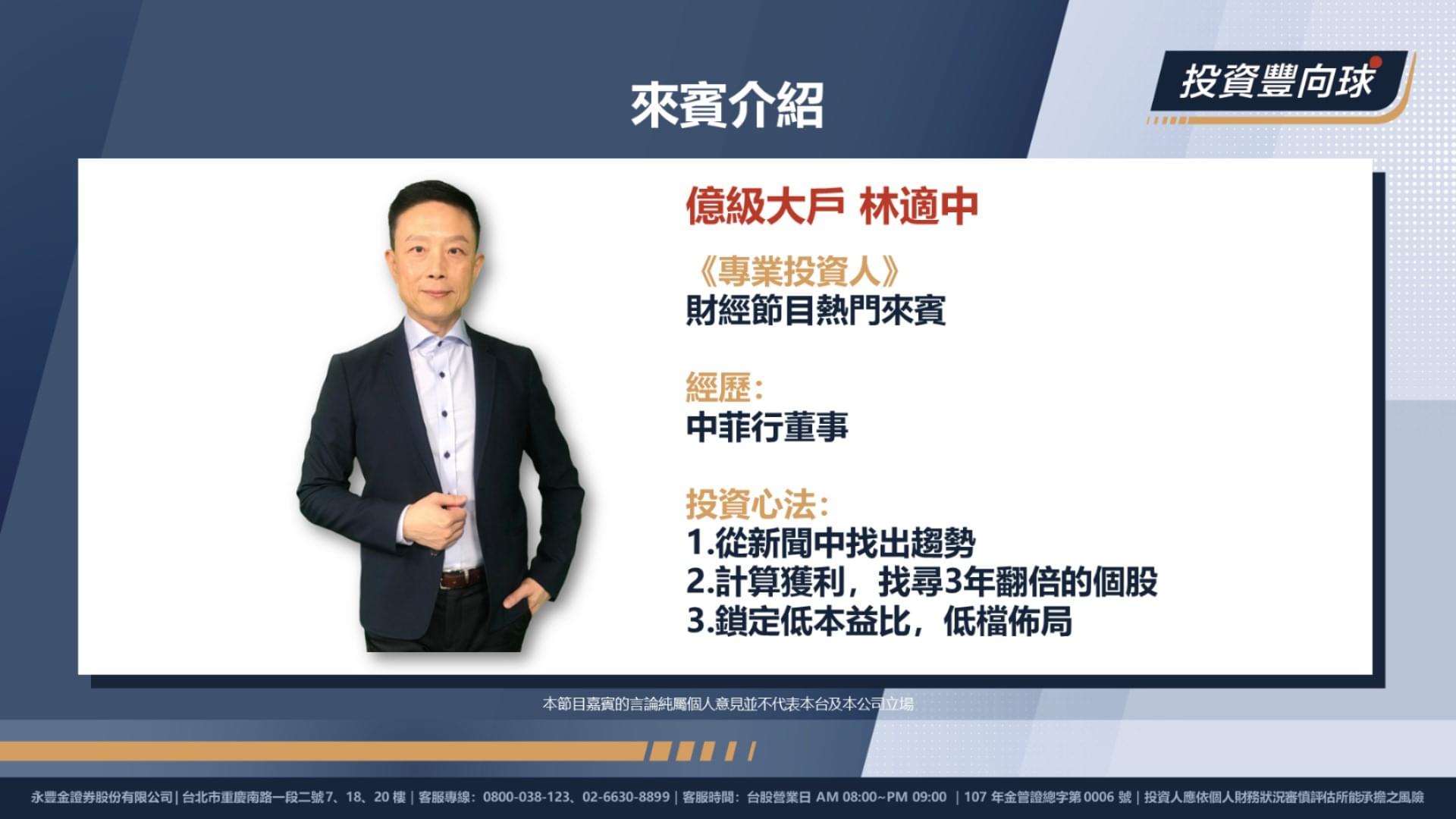 來賓介紹

投資豐向球

億級大戶 林適中

《專業投資人》
財經節目熱門來賓

經歷:
中菲行董事

投資心法:
1.從新聞中找出趨勢
2.計算獲利，找尋3年翻倍的個股
3.鎖定低本益比，低檔佈局

本節目嘉賓的言論純屬個人意見並不代表本台及本公司立場

永豐金證券股份有限公司 | 台北市重慶南路一段二號7、18、20 樓 | 客服專線：0800-038-123、02-6630-8899 | 客服時間：台股營業日 AM 08:00~PM 09:00 | 107 年金管證總字第 0006 號 | 投資人應依個人財務狀況審慎評估所能承擔之風險